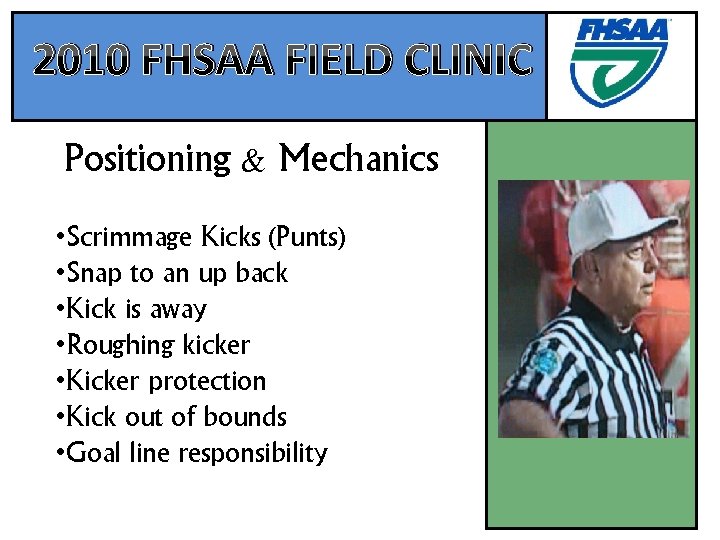 2010 FHSAA FIELD CLINIC

FHSAA

Positioning & Mechanics

•Scrimmage Kicks (Punts)
•Snap to an up back
•Kick is away
•Roughing kicker
•Kicker protection
•Kick out of bounds
•Goal line responsibility